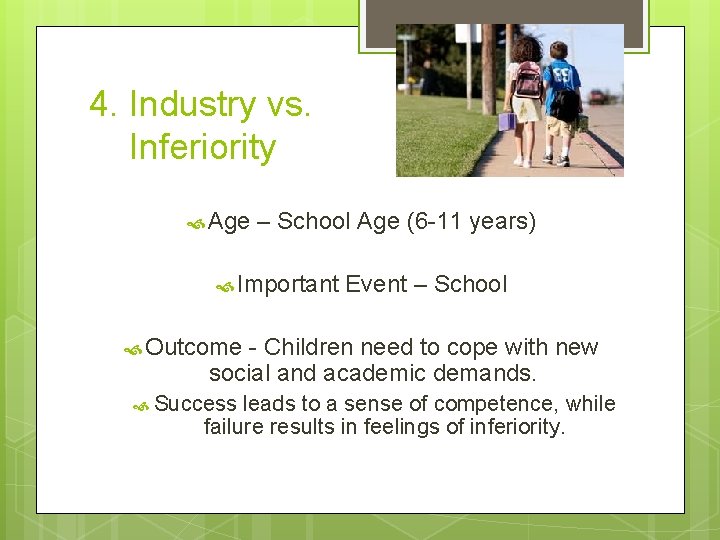 4. Industry vs. Inferiority

Age – School Age (6-11 years)

Important Event – School

Outcome - Children need to cope with new social and academic demands.

Success leads to a sense of competence, while failure results in feelings of inferiority.